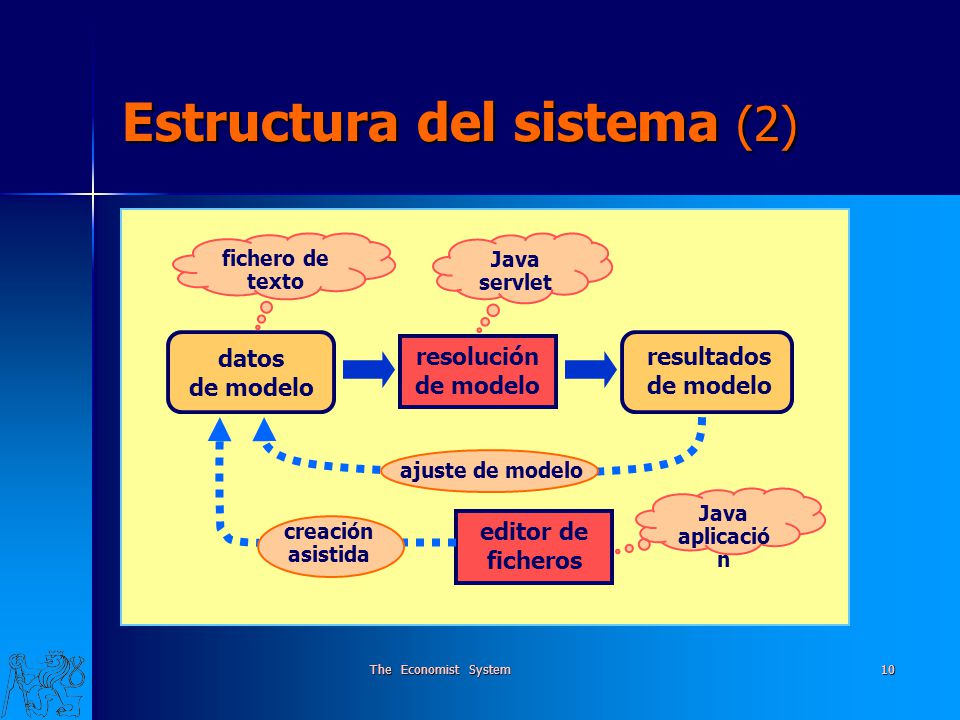 Estructura del sistema (2)

fichero de texto

Java servlet

datos de modelo

resolución de modelo

resultados de modelo

ajuste de modelo

creación asistida

editor de ficheros

Java aplicació n

The Economist System

10